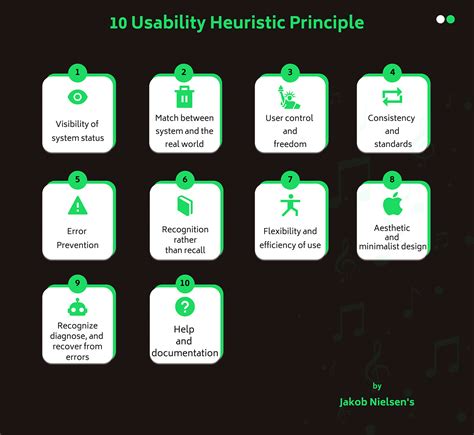 10 Usability Heuristic Principle

1
Visibility of system status

2
Match between system and the real world

3
User control and freedom

4
Consistency and standards

5
Error Prevention

6
Recognition rather than recall

7
Flexibility and efficiency of use

8
Aesthetic and minimalist design

9
Recognize diagnose, and recover from errors

10
Help and documentation

by
Jakob Nielsen's